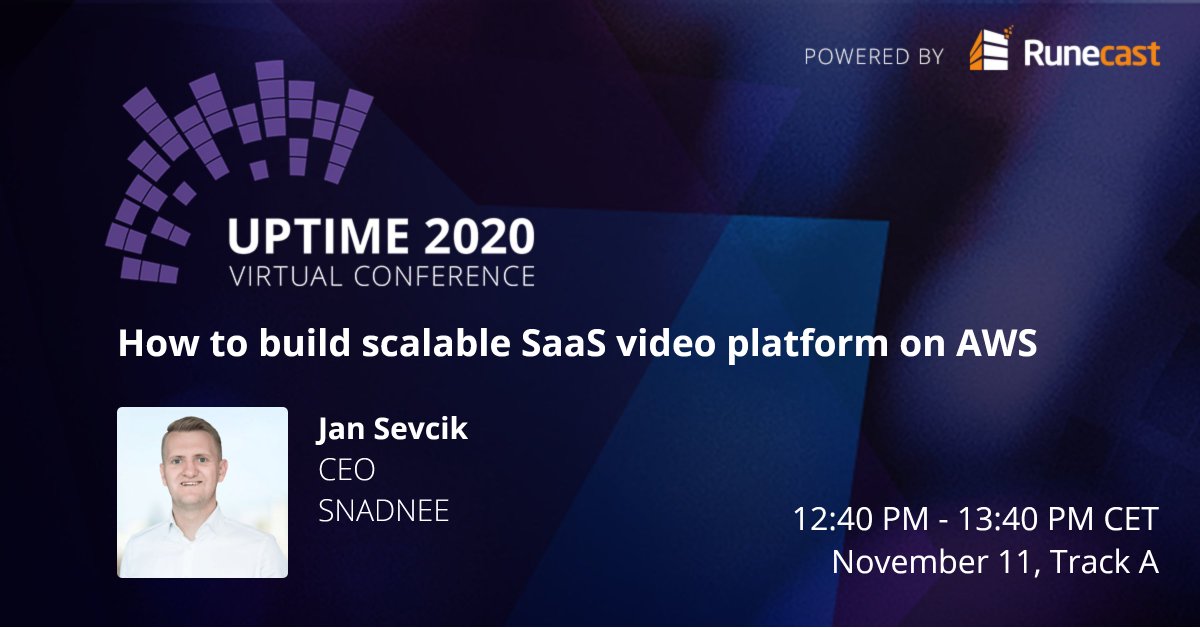 POWERED BY Runecast

UPTIME 2020
VIRTUAL CONFERENCE

How to build scalable SaaS video platform on AWS

Jan Sevcik
CEO
SNADNEE

12:40 PM - 13:40 PM CET
November 11, Track A